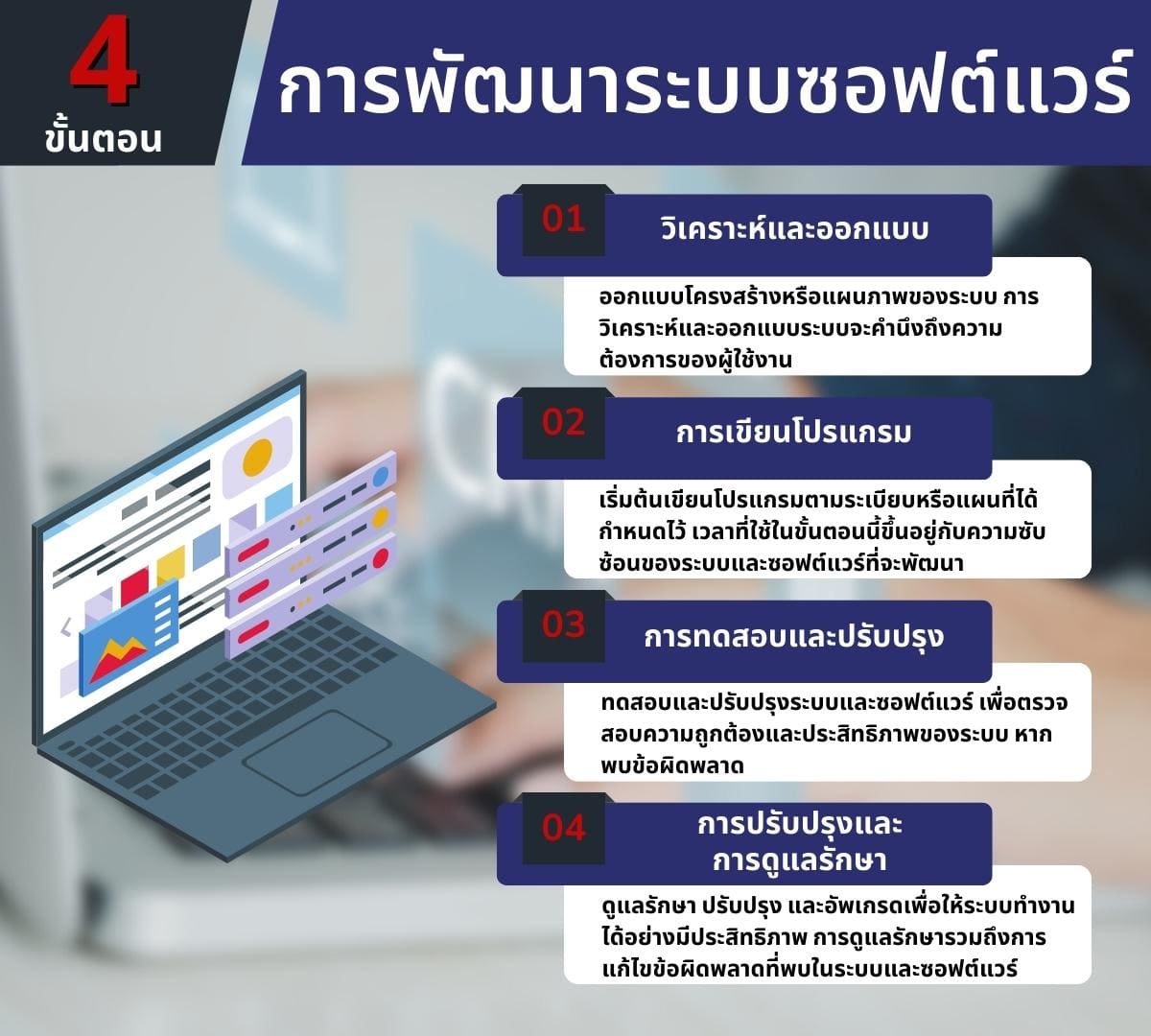 4
ขั้นตอน

การพัฒนาระบบซอฟต์แวร์

01 วิเคราะห์และออกแบบ

ออกแบบโครงสร้างหรือแผนภาพของระบบ การวิเคราะห์และออกแบบระบบจะคำนึงถึงความต้องการของผู้ใช้งาน

02 การเขียนโปรแกรม

เริ่มต้นเขียนโปรแกรมตามระเบียบหรือแผนที่ได้กำหนดไว้ เวลาที่ใช้ในขั้นตอนนี้ขึ้นอยู่กับความซับซ้อนของระบบและซอฟต์แวร์ที่จะพัฒนา

03 การทดสอบและปรับปรุง

ทดสอบและปรับปรุงระบบและซอฟต์แวร์ เพื่อตรวจสอบความถูกต้องและประสิทธิภาพของระบบ หากพบข้อผิดพลาด

04 การปรับปรุงและการดูแลรักษา

ดูแลรักษา ปรับปรุง และอัพเกรดเพื่อให้ระบบทำงานได้อย่างมีประสิทธิภาพ การดูแลรักษารวมถึงการแก้ไขข้อผิดพลาดที่พบในระบบและซอฟต์แวร์